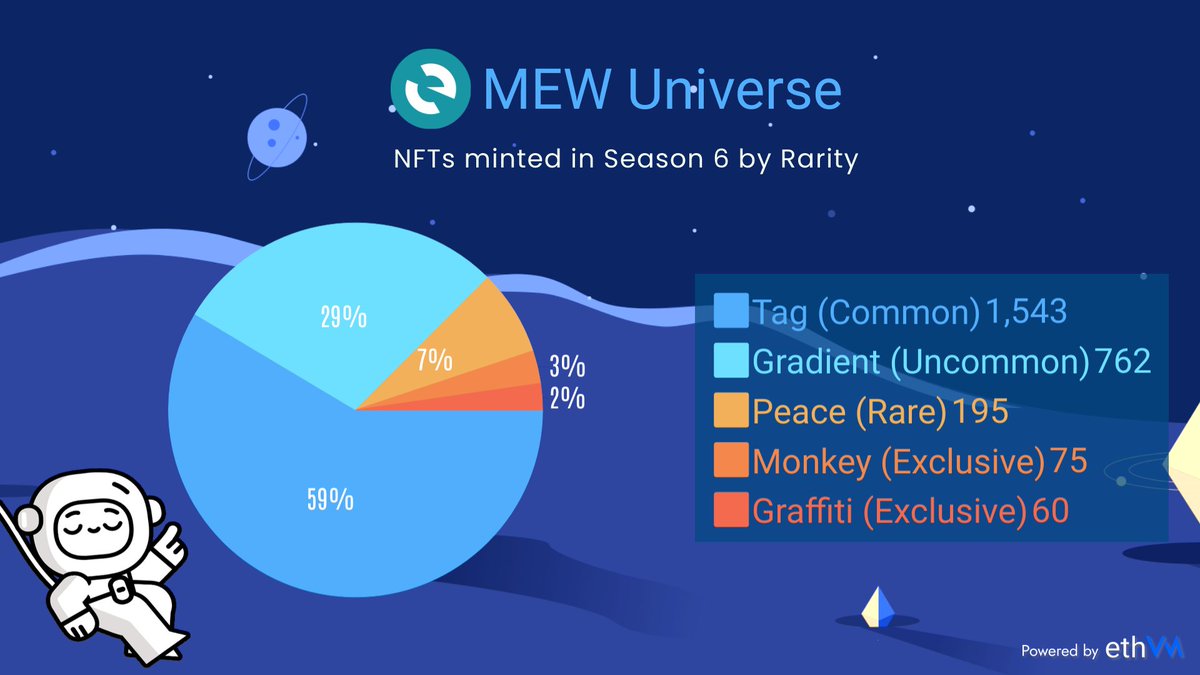 MEW Universe

NFTs minted in Season 6 by Rarity

29%
7%
3%
2%
59%

Tag (Common) 1,543
Gradient (Uncommon) 762
Peace (Rare) 195
Monkey (Exclusive) 75
Graffiti (Exclusive) 60

Powered by ethVM